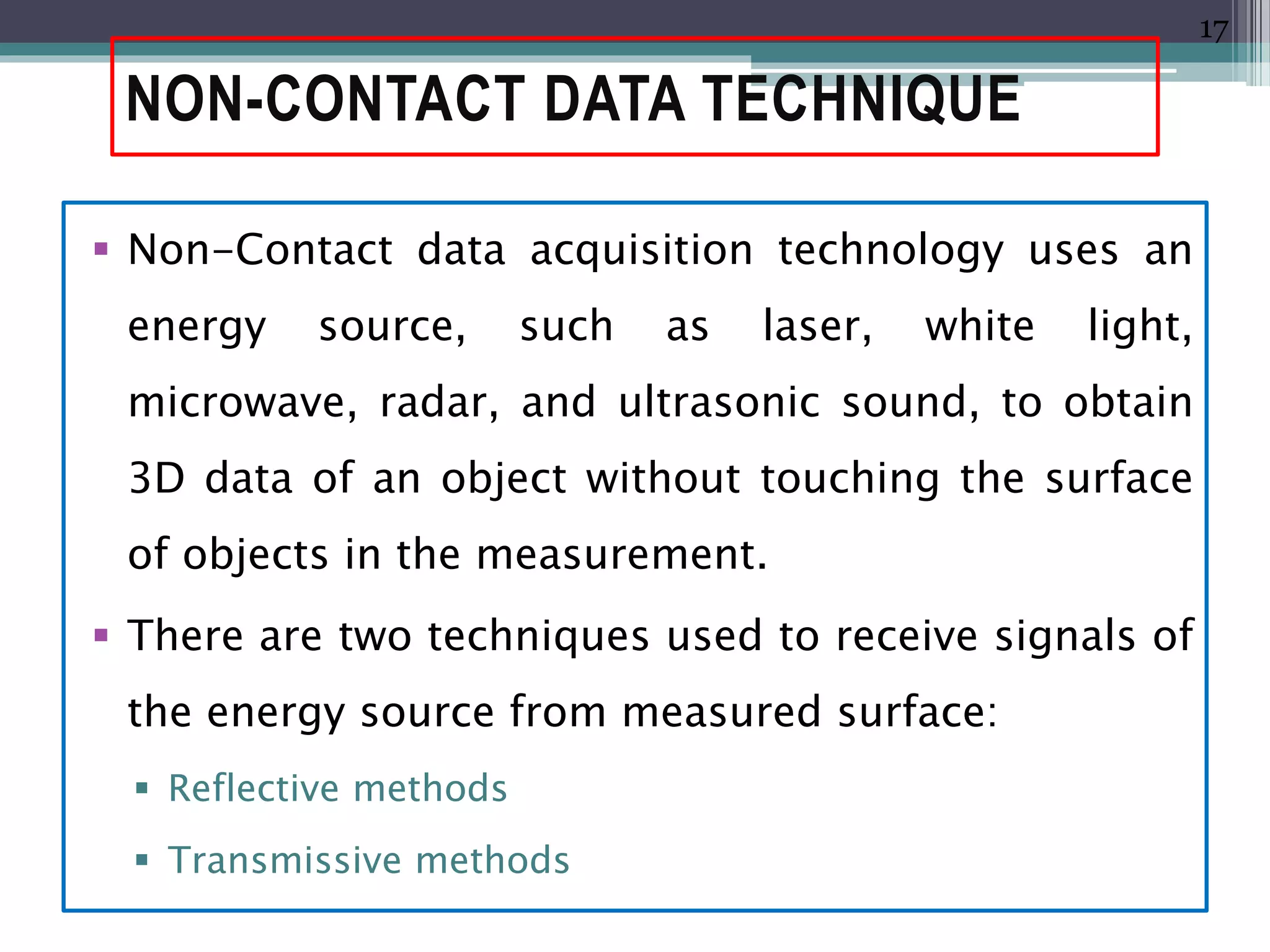 17

NON-CONTACT DATA TECHNIQUE

▪ Non-Contact data acquisition technology uses an energy source, such as laser, white light, microwave, radar, and ultrasonic sound, to obtain 3D data of an object without touching the surface of objects in the measurement.

▪ There are two techniques used to receive signals of the energy source from measured surface:

▪ Reflective methods

▪ Transmissive methods